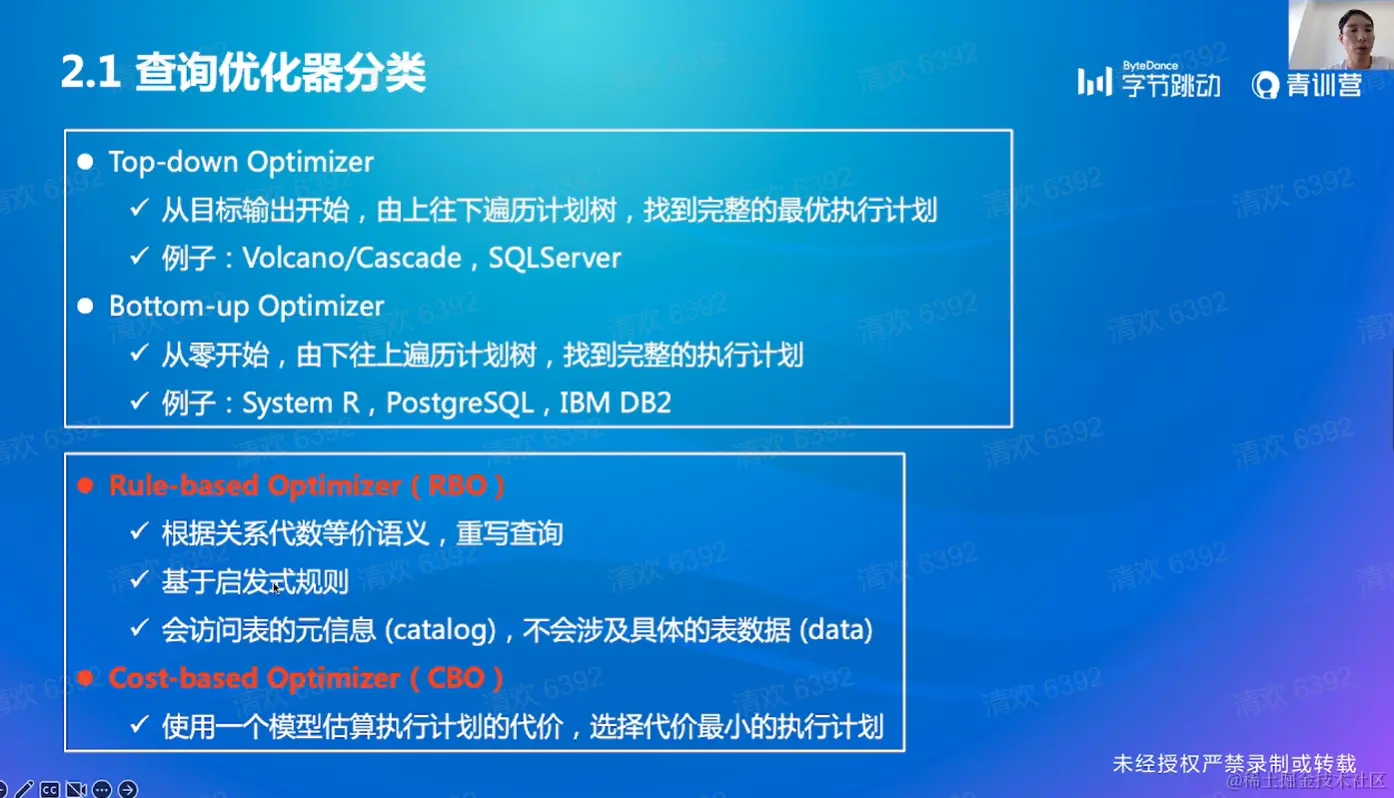 2.1 查询优化器分类

ByteDance 字节跳动 青训营

● Top-down Optimizer
✓ 从目标输出开始，由上往下遍历计划树，找到完整的最优执行计划
✓ 例子：Volcano/Cascade，SQLServer
● Bottom-up Optimizer
✓ 从零开始，由下往上遍历计划树，找到完整的执行计划
✓ 例子：System R，PostgreSQL，IBM DB2

● Rule-based Optimizer（RBO）
✓ 根据关系代数等价语义，重写查询
✓ 基于启发式规则
✓ 会访问表的元信息 (catalog)，不会涉及具体的表数据 (data)
● Cost-based Optimizer（CBO）
✓ 使用一个模型估算执行计划的代价，选择代价最小的执行计划

清欢 6392

未经授权严禁录制或转载
@稀土掘金技术社区